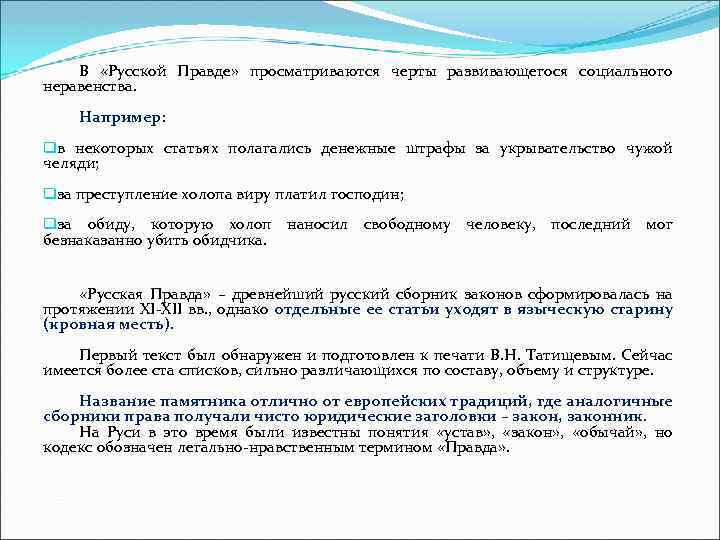 В «Русской Правде» просматриваются черты развивающегося социального неравенства.

Например:

в некоторых статьях полагались денежные штрафы за укрывательство чужой челяди;

за преступление холопа виру платил господин;

за обиду, которую холоп наносил свободному человеку, последний мог безнаказанно убить обидчика.

«Русская Правда» – древнейший русский сборник законов сформировалась на протяжении XI-XII вв., однако отдельные ее статьи уходят в языческую старину (кровная месть).

Первый текст был обнаружен и подготовлен к печати В.Н. Татищевым. Сейчас имеется более ста списков, сильно различающихся по составу, объему и структуре.

Название памятника отлично от европейских традиций, где аналогичные сборники права получали чисто юридические заголовки – закон, законник.
На Руси в это время были известны понятия «устав», «закон», «обычай», но кодекс обозначен легально-нравственным термином «Правда».